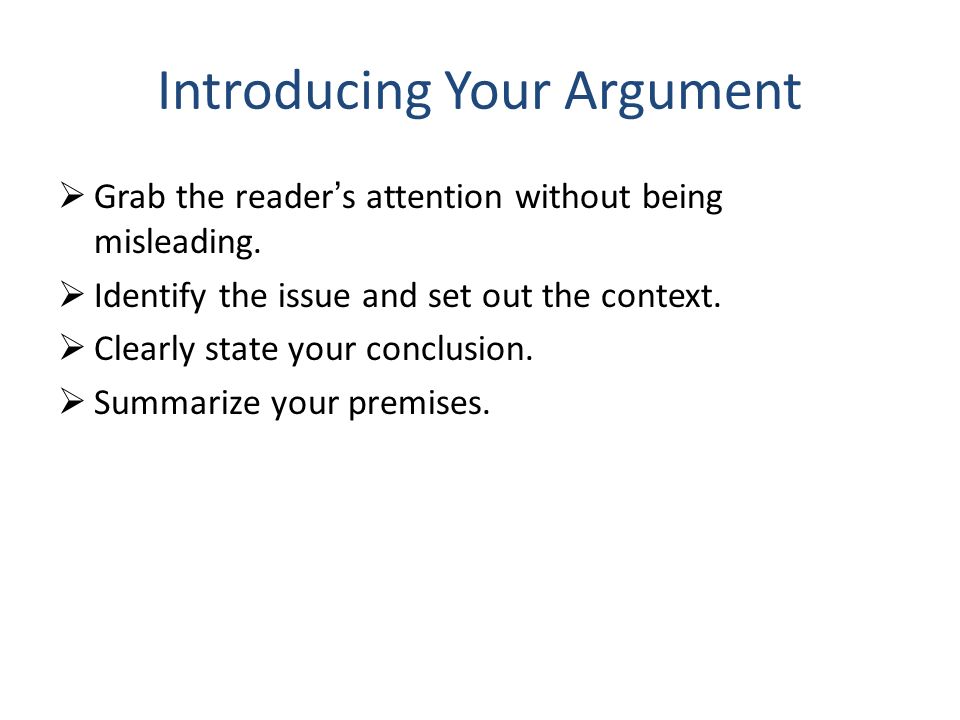 Introducing Your Argument

➢ Grab the reader’s attention without being misleading.

➢ Identify the issue and set out the context.

➢ Clearly state your conclusion.

➢ Summarize your premises.